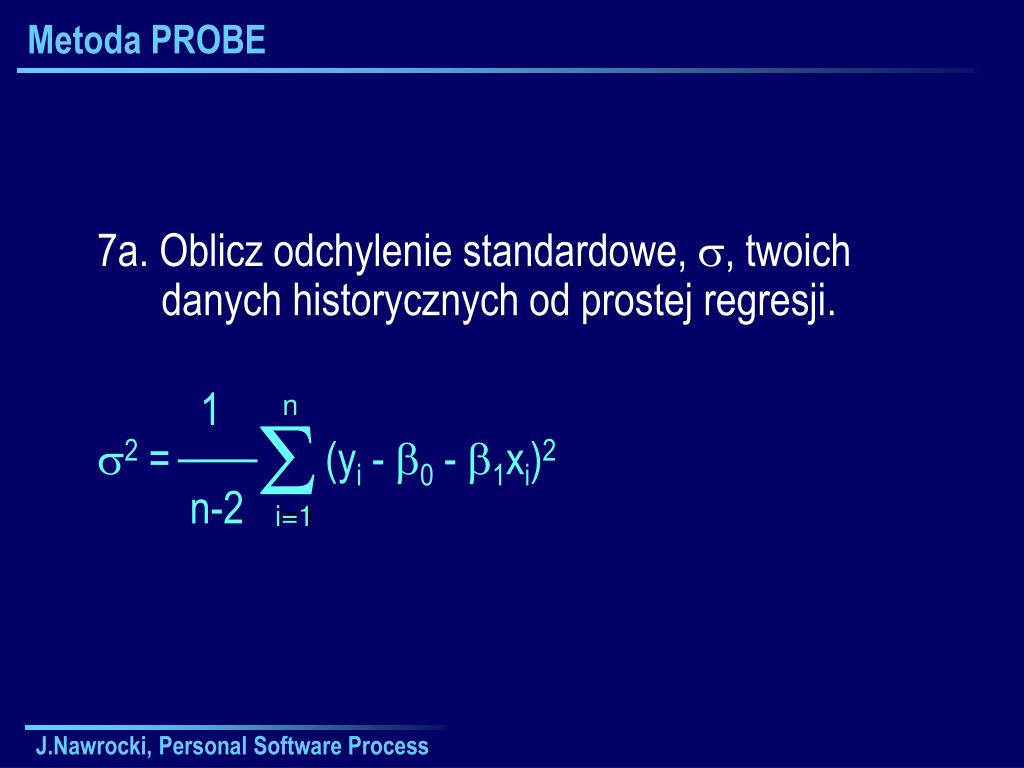 Metoda PROBE

7a. Oblicz odchylenie standardowe, $\sigma$, twoich danych historycznych od prostej regresji.

$\sigma^2 = \frac{1}{n-2} \sum_{i=1}^{n} (y_i - \beta_0 - \beta_1 x_i)^2$

J.Nawrocki, Personal Software Process